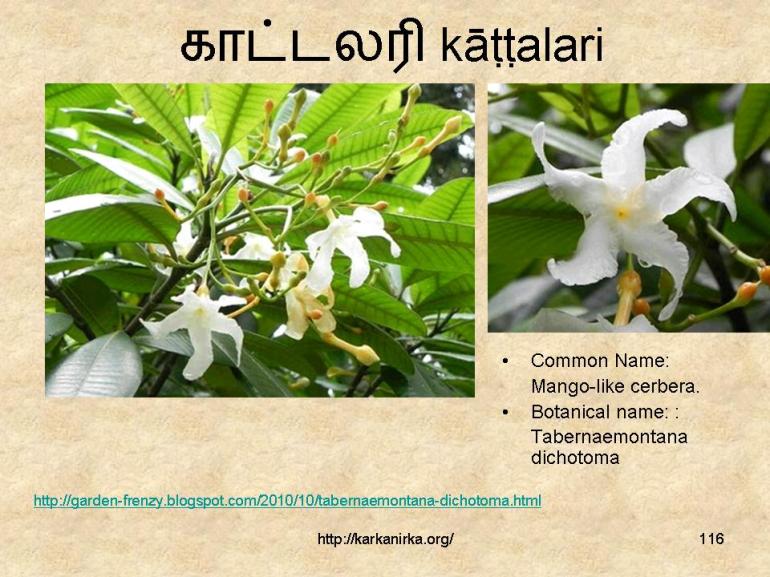 காட்டலரி kāṭṭalari

• Common Name: Mango-like cerbera.
• Botanical name: : Tabernaemontana dichotoma

http://garden-frenzy.blogspot.com/2010/10/tabernaemontana-dichotoma.html

http://karkanirka.org/

116